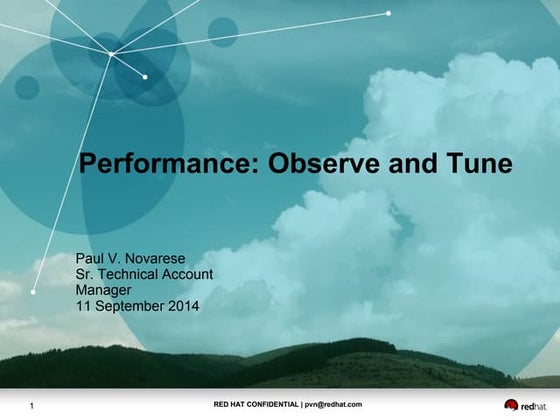 Performance: Observe and Tune

Paul V. Novarese
Sr. Technical Account Manager
11 September 2014

1

RED HAT CONFIDENTIAL | pvn@redhat.com

redhat.